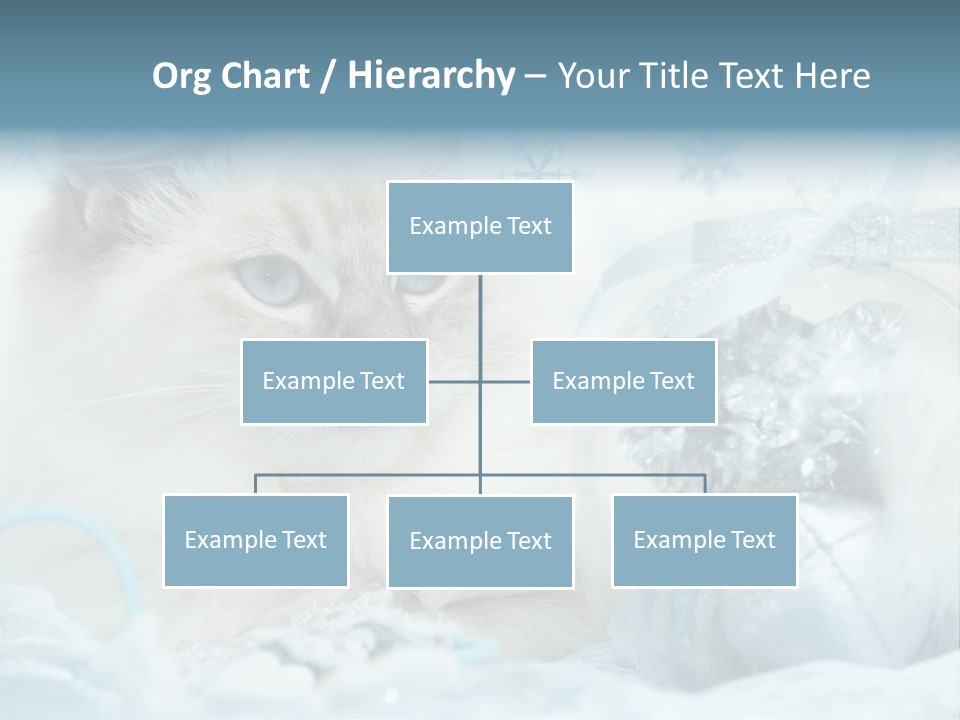 Org Chart / Hierarchy – Your Title Text Here

Example Text

Example Text

Example Text

Example Text

Example Text

Example Text